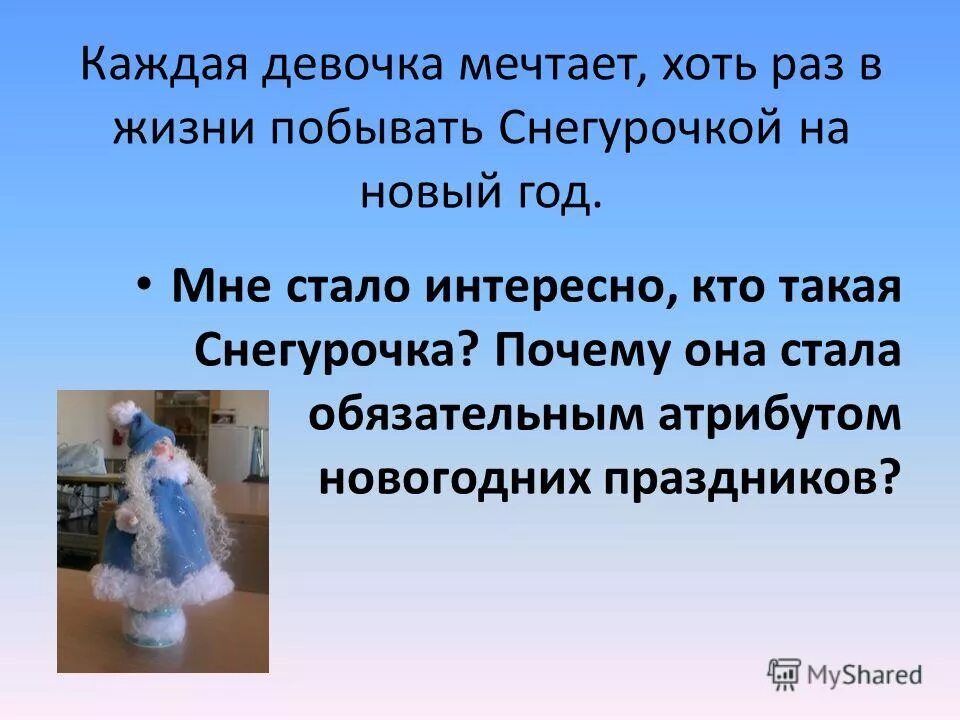 Каждая девочка мечтает, хоть раз в жизни побывать Снегурочкой на новый год.

• Мне стало интересно, кто такая Снегурочка? Почему она стала обязательным атрибутом новогодних праздников?

MyShared